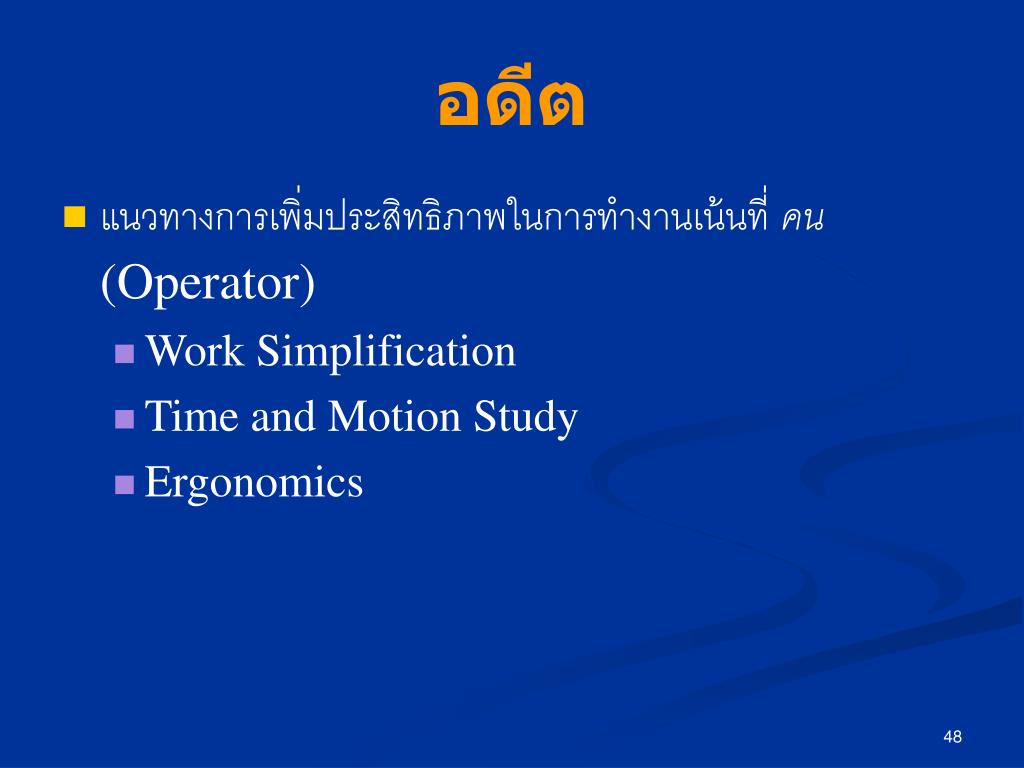 อดีต

แนวทางการเพิ่มประสิทธิภาพในการทำงานเน้นที่ คน (Operator)

Work Simplification

Time and Motion Study

Ergonomics

48